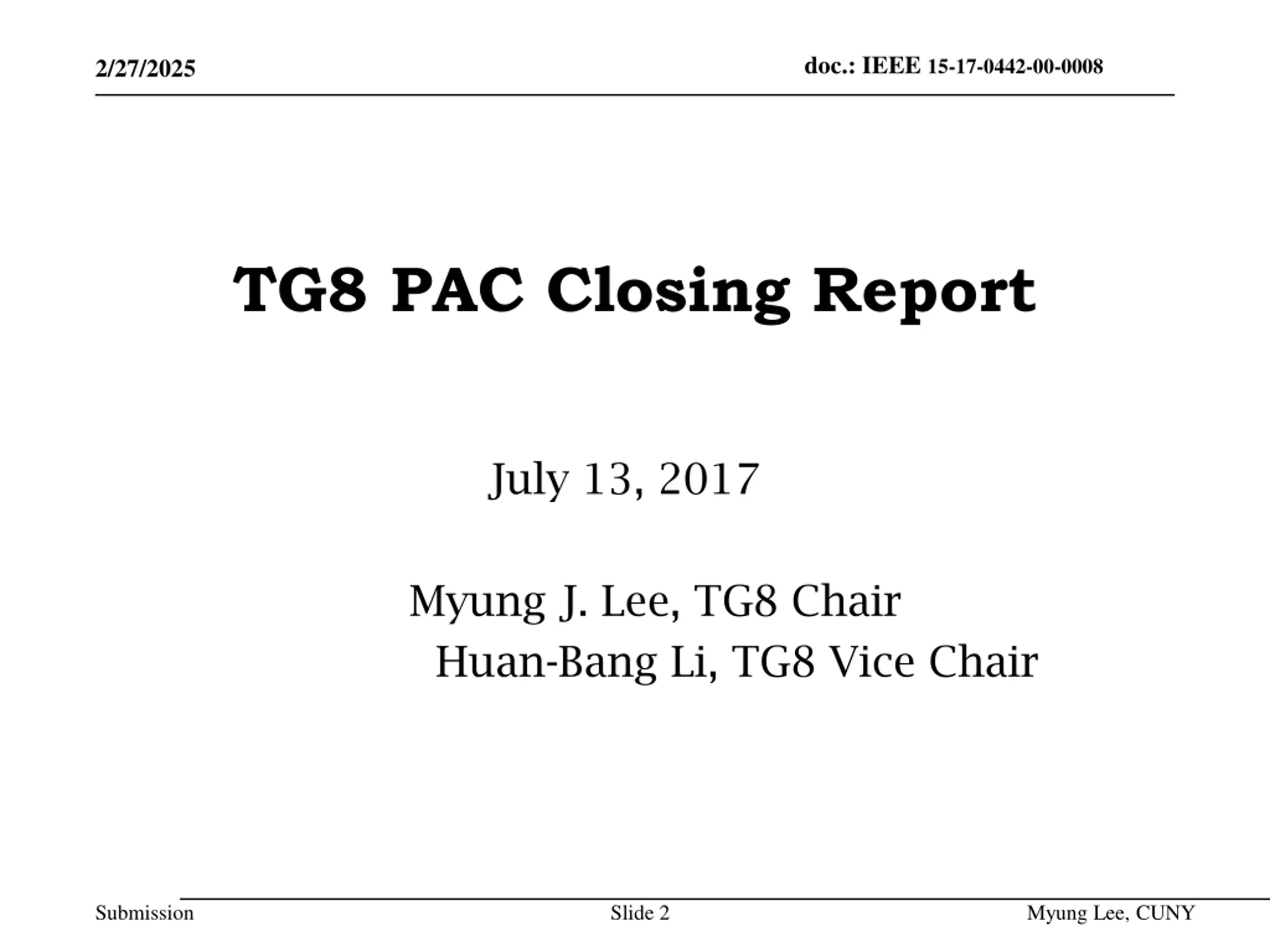 2/27/2025

doc.: IEEE 15-17-0442-00-0008

TG8 PAC Closing Report

July 13, 2017

Myung J. Lee, TG8 Chair
Huan-Bang Li, TG8 Vice Chair

Submission

Slide 2

Myung Lee, CUNY